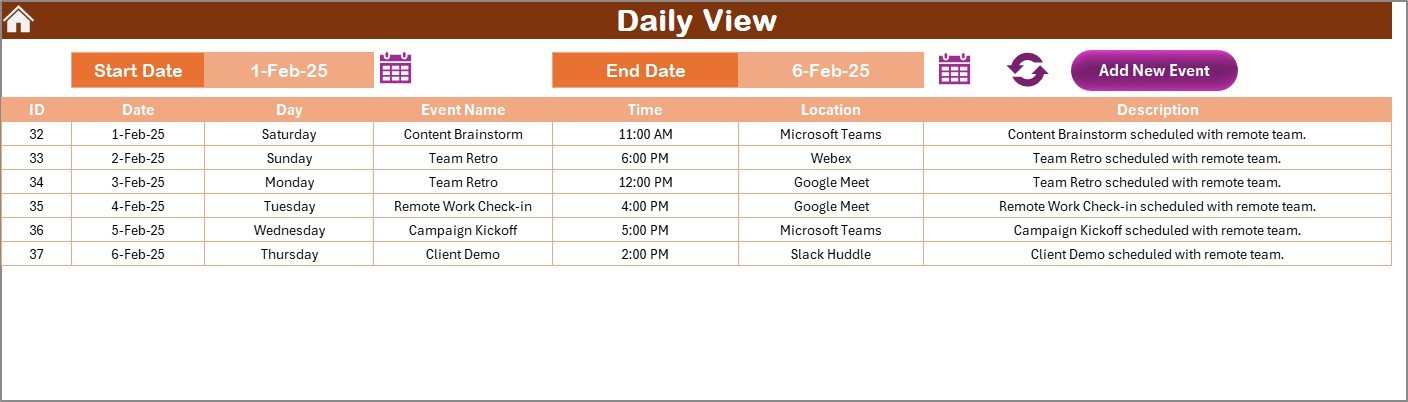 Daily View

Start Date 1-Feb-25

End Date 6-Feb-25

Add New Event

| ID | Date | Day | Event Name | Time | Location | Description |
|---|---|---|---|---|---|---|
| 32 | 1-Feb-25 | Saturday | Content Brainstorm | 11:00 AM | Microsoft Teams | Content Brainstorm scheduled with remote team. |
| 33 | 2-Feb-25 | Sunday | Team Retro | 6:00 PM | Webex | Team Retro scheduled with remote team. |
| 34 | 3-Feb-25 | Monday | Team Retro | 12:00 PM | Google Meet | Team Retro scheduled with remote team. |
| 35 | 4-Feb-25 | Tuesday | Remote Work Check-in | 4:00 PM | Google Meet | Remote Work Check-in scheduled with remote team. |
| 36 | 5-Feb-25 | Wednesday | Campaign Kickoff | 5:00 PM | Microsoft Teams | Campaign Kickoff scheduled with remote team. |
| 37 | 6-Feb-25 | Thursday | Client Demo | 2:00 PM | Slack Huddle | Client Demo scheduled with remote team. |